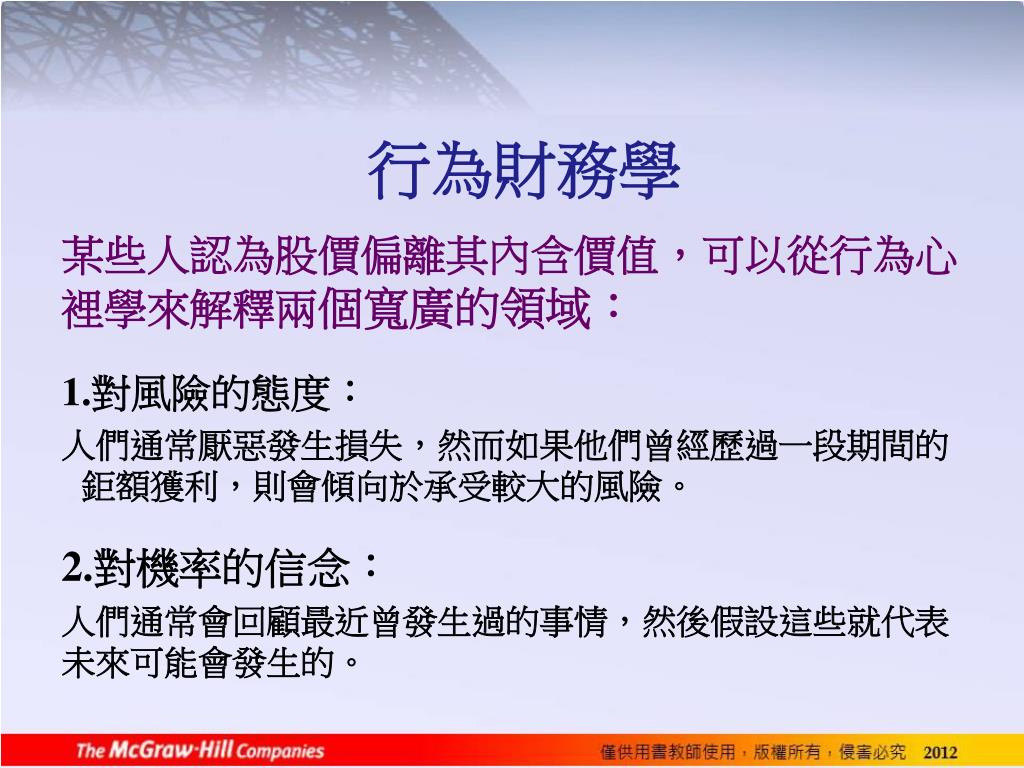 行為財務學

某些人認為股價偏離其內含價值，可以從行為心裡學來解釋兩個寬廣的領域：

1.對風險的態度：

人們通常厭惡發生損失，然而如果他們曾經歷過一段期間的鉅額獲利，則會傾向於承受較大的風險。

2.對機率的信念：

人們通常會回顧最近曾發生過的事情，然後假設這些就代表未來可能會發生的。

The McGraw·Hill Companies

僅供用書教師使用，版權所有，侵害必究 2012